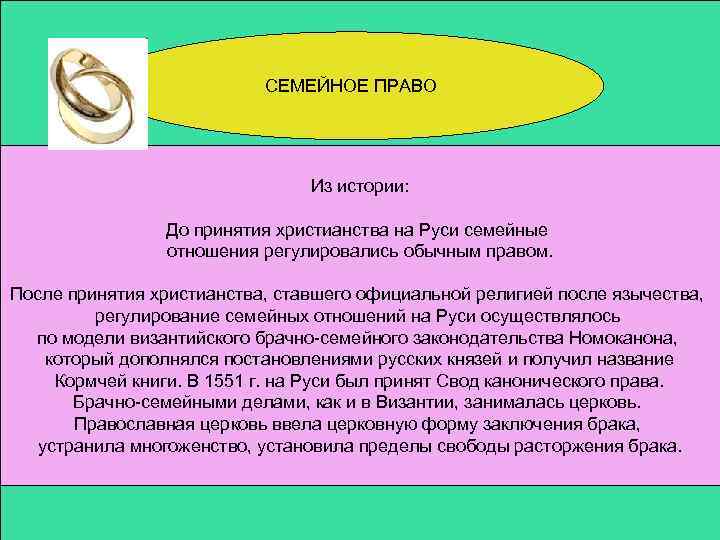 СЕМЕЙНОЕ ПРАВО

Из истории:

До принятия христианства на Руси семейные отношения регулировались обычным правом.

После принятия христианства, ставшего официальной религией после язычества, регулирование семейных отношений на Руси осуществлялось по модели византийского брачно-семейного законодательства Номоканона, который дополнялся постановлениями русских князей и получил название Кормчей книги. В 1551 г. на Руси был принят Свод канонического права. Брачно-семейными делами, как и в Византии, занималась церковь. Православная церковь ввела церковную форму заключения брака, устранила многоженство, установила пределы свободы расторжения брака.